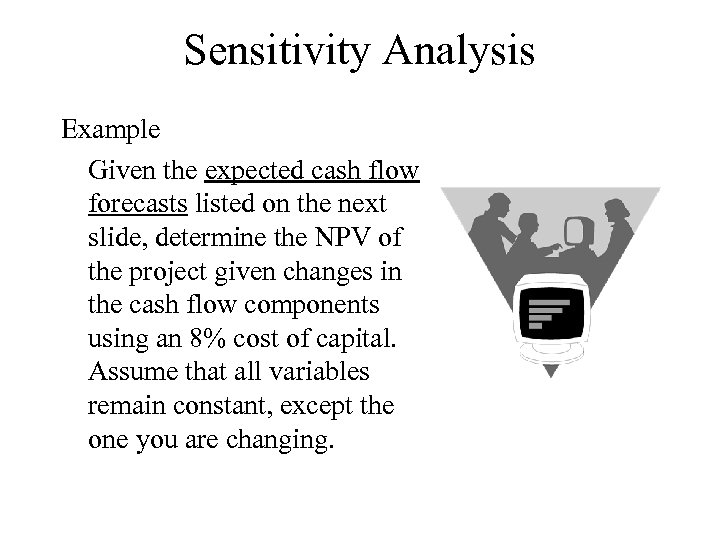 Sensitivity Analysis

Example

Given the expected cash flow forecasts listed on the next slide, determine the NPV of the project given changes in the cash flow components using an 8% cost of capital. Assume that all variables remain constant, except the one you are changing.